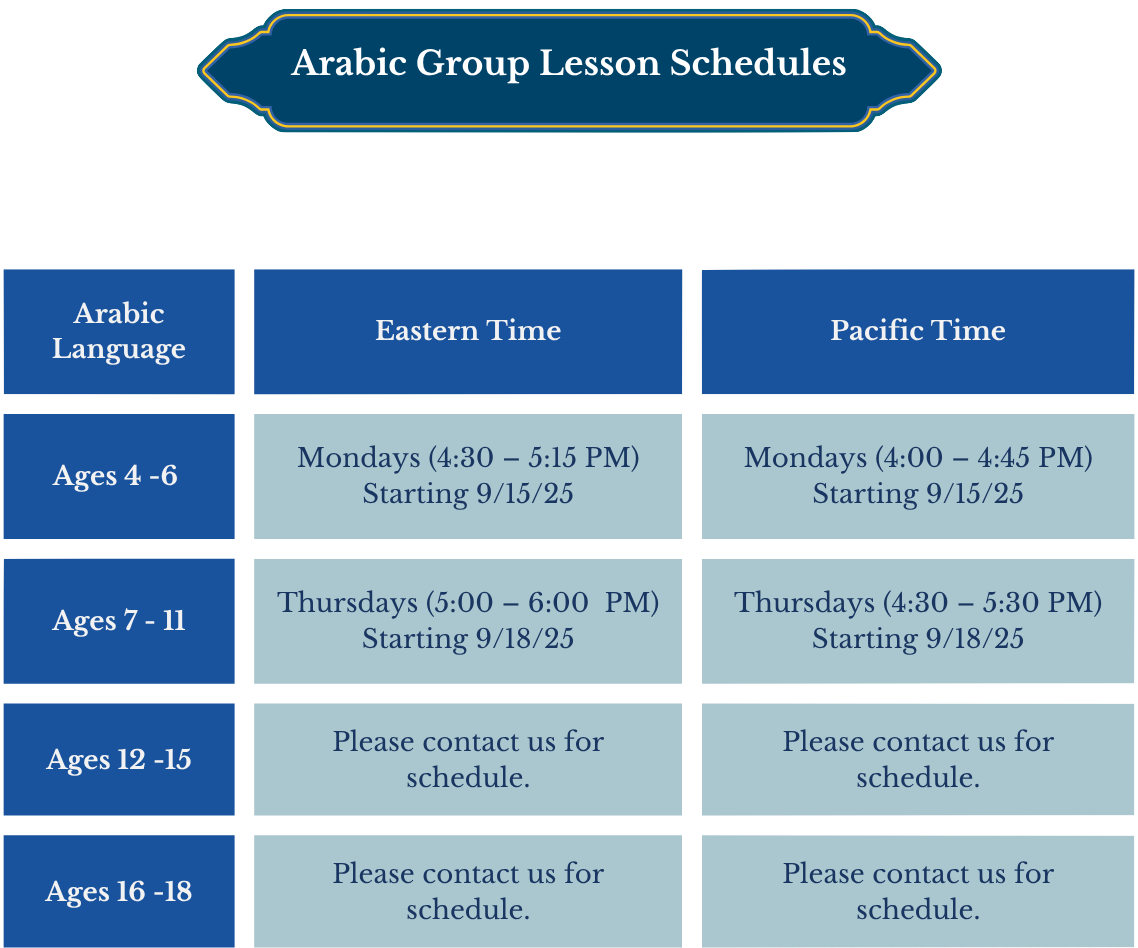 Arabic Group Lesson Schedules

| Arabic Language | Eastern Time | Pacific Time |
|---|---|---|
| Ages 4 -6 | Mondays (4:30 – 5:15 PM) Starting 9/15/25 | Mondays (4:00 – 4:45 PM) Starting 9/15/25 |
| Ages 7 - 11 | Thursdays (5:00 – 6:00 PM) Starting 9/18/25 | Thursdays (4:30 – 5:30 PM) Starting 9/18/25 |
| Ages 12 -15 | Please contact us for schedule. | Please contact us for schedule. |
| Ages 16 -18 | Please contact us for schedule. | Please contact us for schedule. |